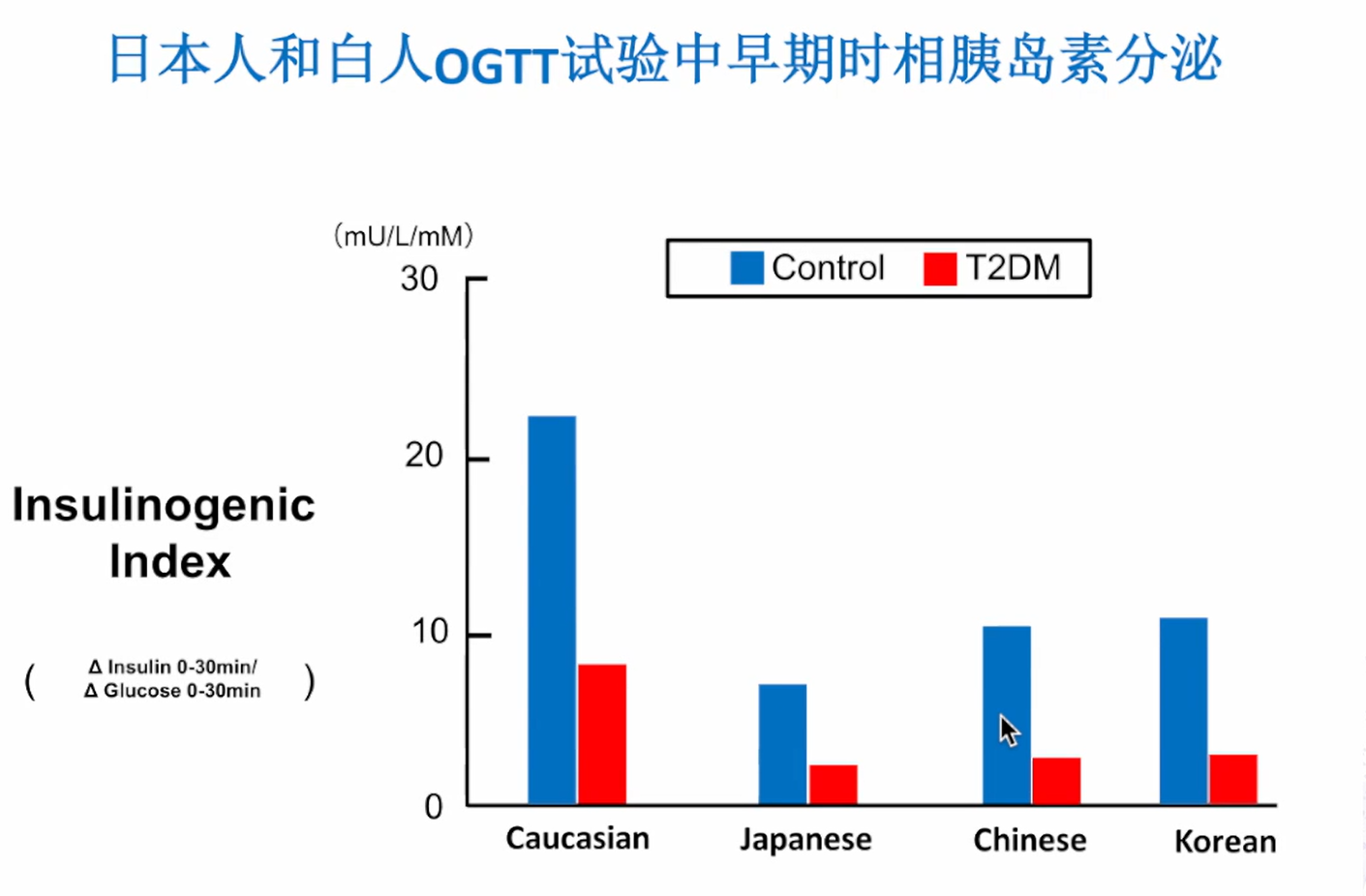 日本人和白人OGTT试验中早期时相胰岛素分泌

(mU/L/mM)

Control T2DM

30
20
10
0

Insulinogenic Index

( Δ Insulin 0-30min/ Δ Glucose 0-30min )

Caucasian Japanese Chinese Korean